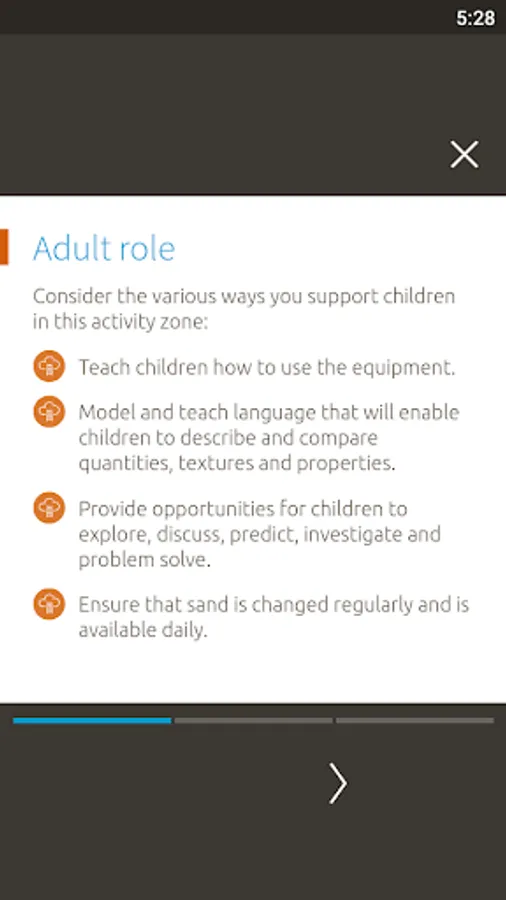 5:28

Adult role

Consider the various ways you support children in this activity zone:

Teach children how to use the equipment.

Model and teach language that will enable children to describe and compare quantities, textures and properties.

Provide opportunities for children to explore, discuss, predict, investigate and problem solve.

Ensure that sand is changed regularly and is available daily.